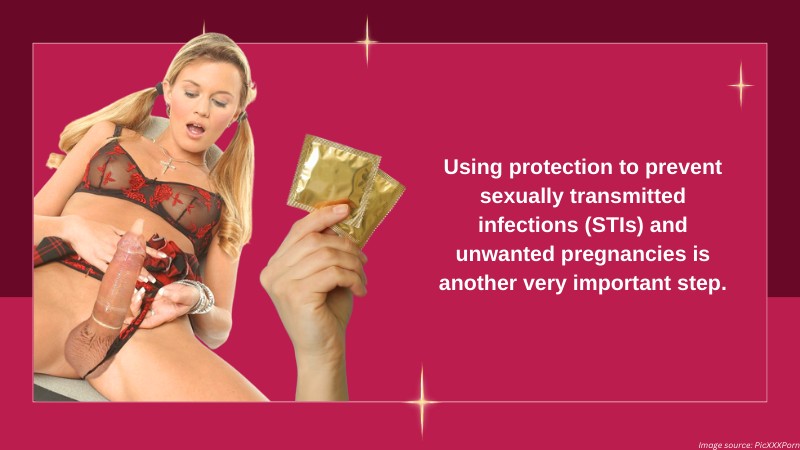 Using protection to prevent sexually transmitted infections (STIs) and unwanted pregnancies is another very important step.

Image source: PicXXXPorn